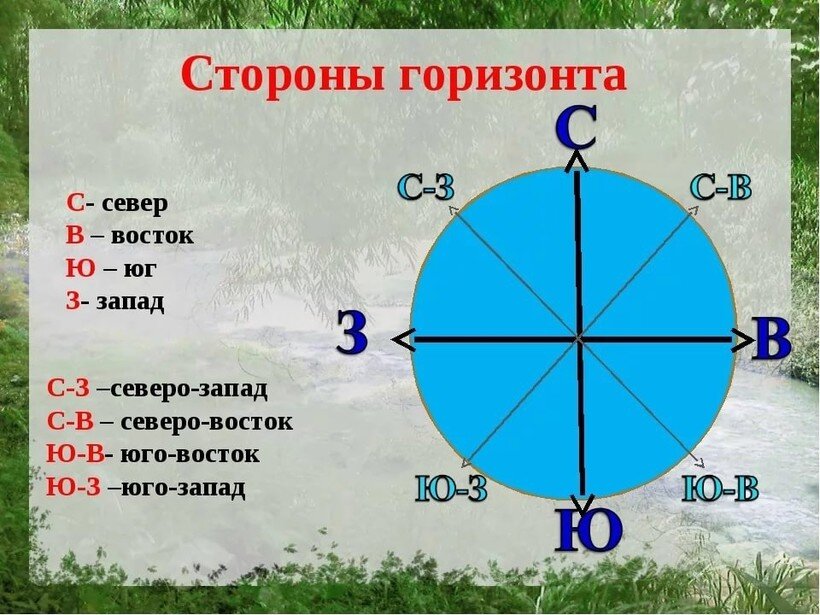 Стороны горизонта

С- север
В – восток
Ю – юг
З- запад

С-З –северо-запад
С-В – северо-восток
Ю-В- юго-восток
Ю-З –юго-запад

С
С-З
С-В
З
В
Ю-З
Ю-В
Ю